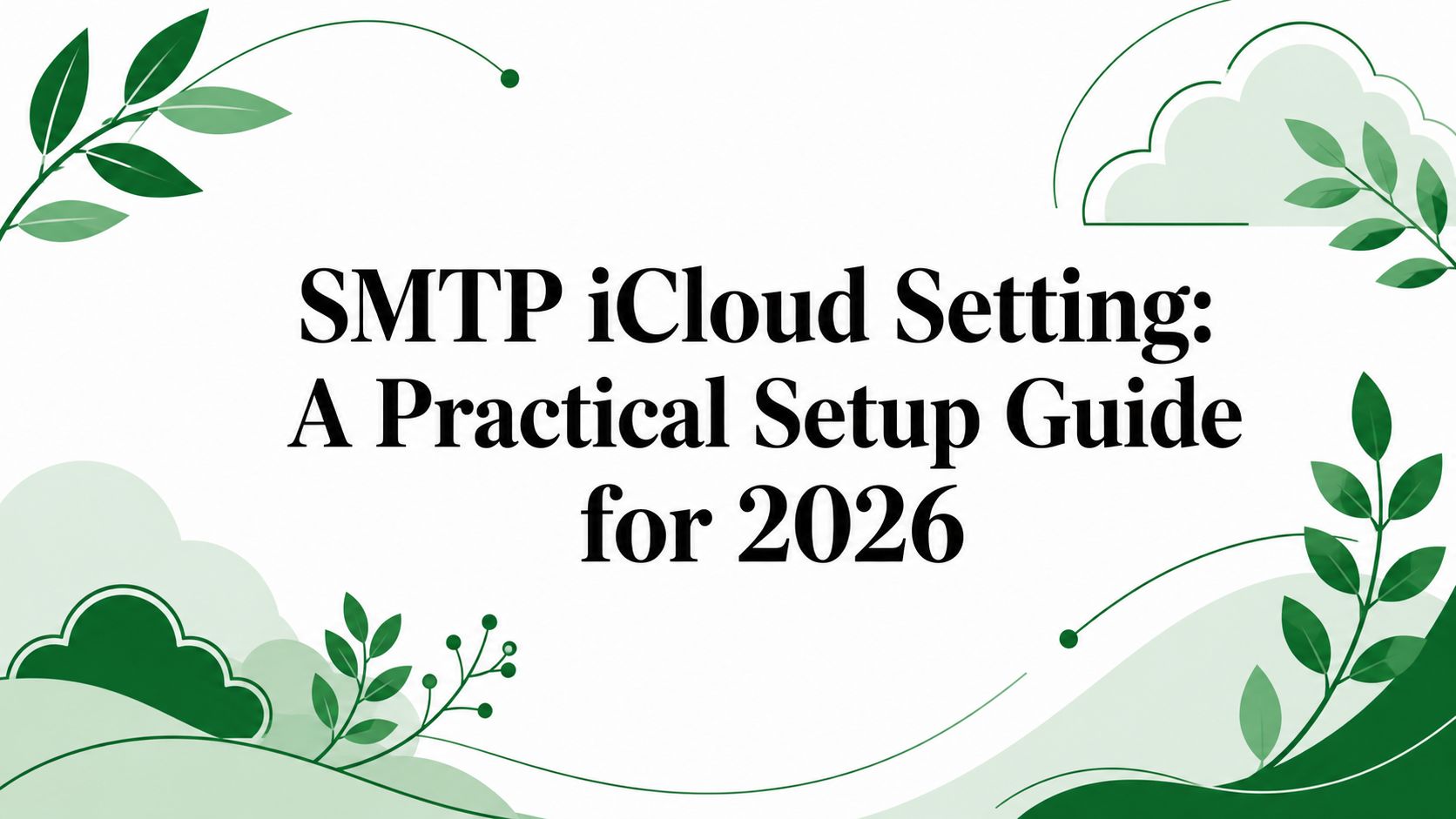 SMTP iCloud Setting: A Practical Setup Guide for 2026